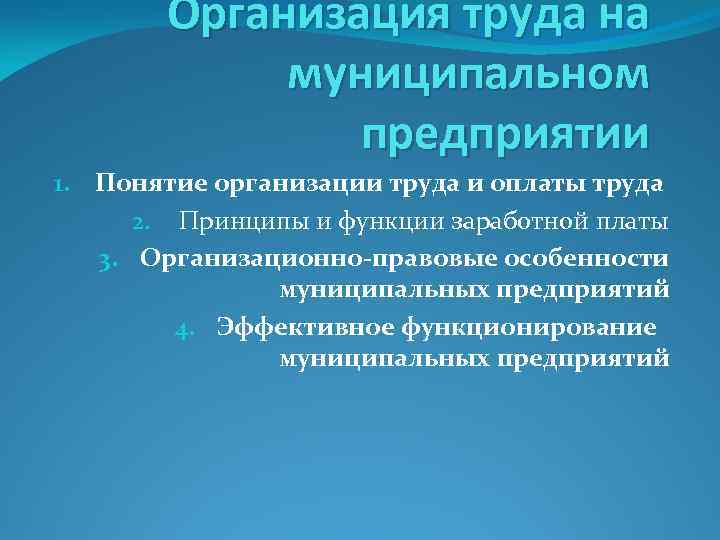 Организация труда на муниципальном предприятии

1. Понятие организации труда и оплаты труда
2. Принципы и функции заработной платы
3. Организационно-правовые особенности муниципальных предприятий
4. Эффективное функционирование муниципальных предприятий